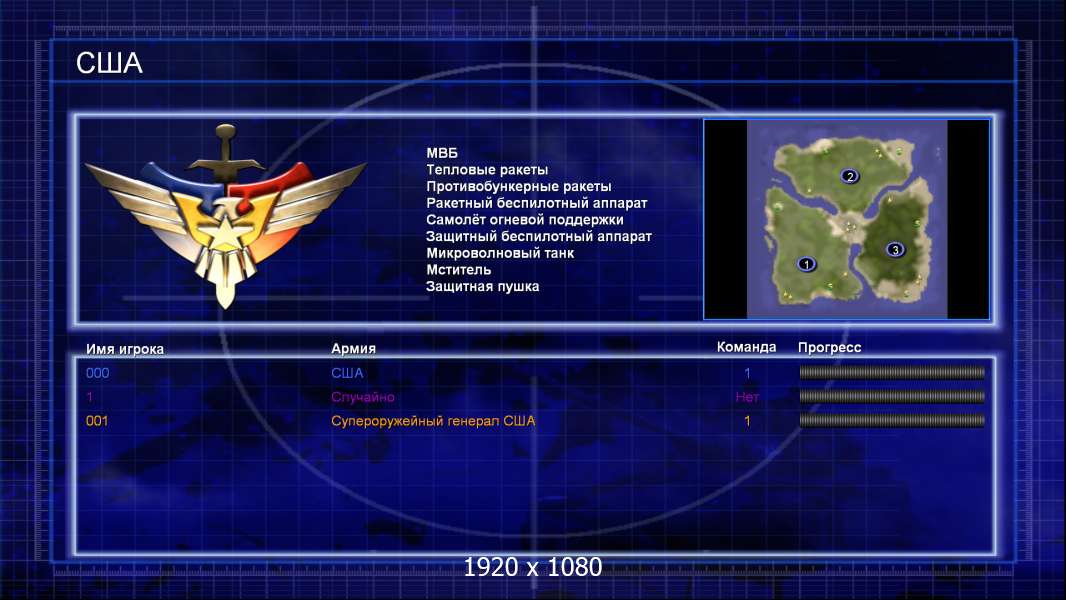 США

МВБ
Тепловые ракеты
Противобункерные ракеты
Ракетный беспилотный аппарат
Самолёт огневой поддержки
Защитный беспилотный аппарат
Микроволновый танк
Мститель
Защитная пушка

2
3
1

| Имя игрока | Армия | Команда | Прогресс |
|---|---|---|---|
| 000 | США | 1 | |
| 1 | Случайно | Нет | |
| 001 | Супероружейный генерал США | 1 | |

1920 x 1080